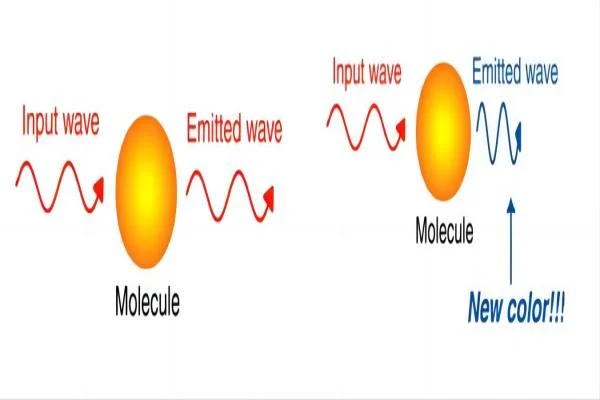 Input wave

Emitted wave

Molecule

Input wave

Emitted wave

Molecule

New color!!!